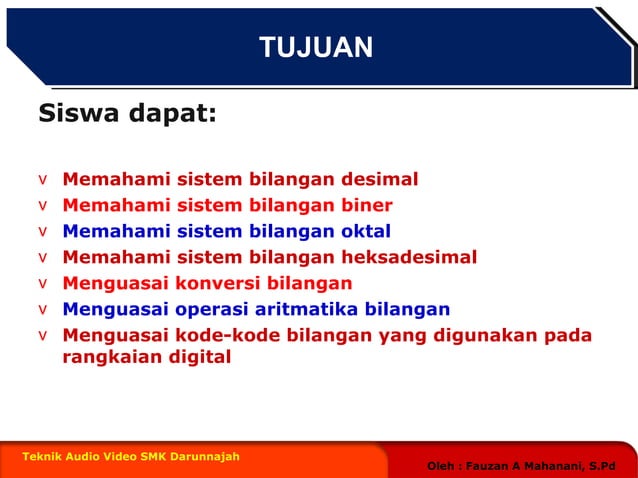 TUJUAN

Siswa dapat:

v Memahami sistem bilangan desimal
v Memahami sistem bilangan biner
v Memahami sistem bilangan oktal
v Memahami sistem bilangan heksadesimal
v Menguasai konversi bilangan
v Menguasai operasi aritmatika bilangan
v Menguasai kode-kode bilangan yang digunakan pada rangkaian digital

Teknik Audio Video SMK Darunnajah

Oleh : Fauzan A Mahanani, S.Pd